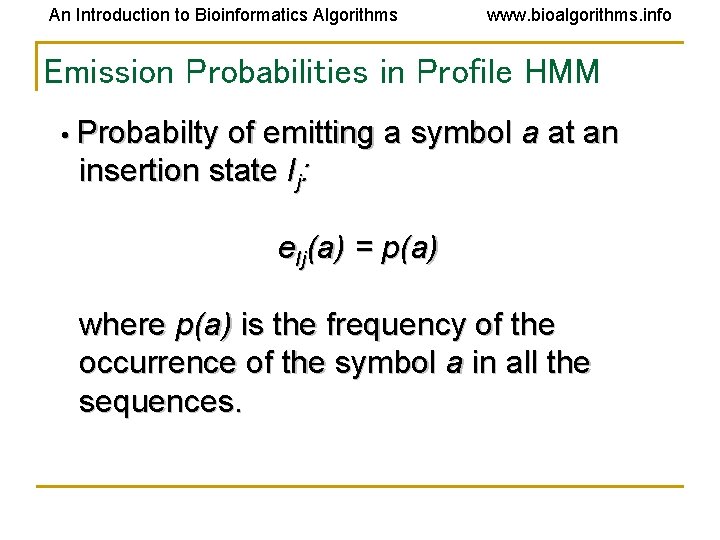 An Introduction to Bioinformatics Algorithms www.bioalgorithms.info

Emission Probabilities in Profile HMM

• Probabilty of emitting a symbol $a$ at an insertion state $I_j$:

$e_{I_j}(a) = p(a)$

where $p(a)$ is the frequency of the occurrence of the symbol $a$ in all the sequences.